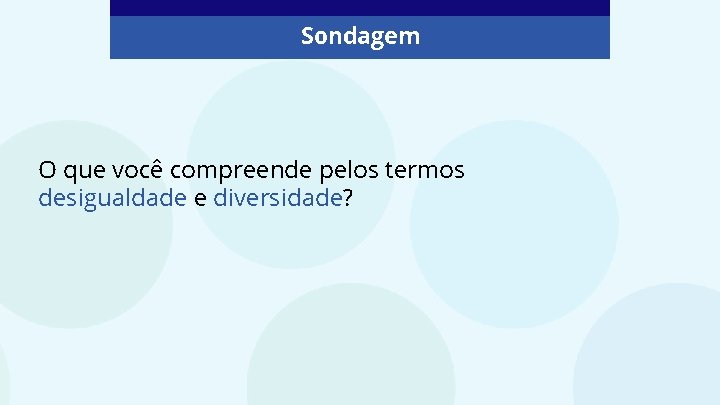 Sondagem

O que você compreende pelos termos desigualdade e diversidade?